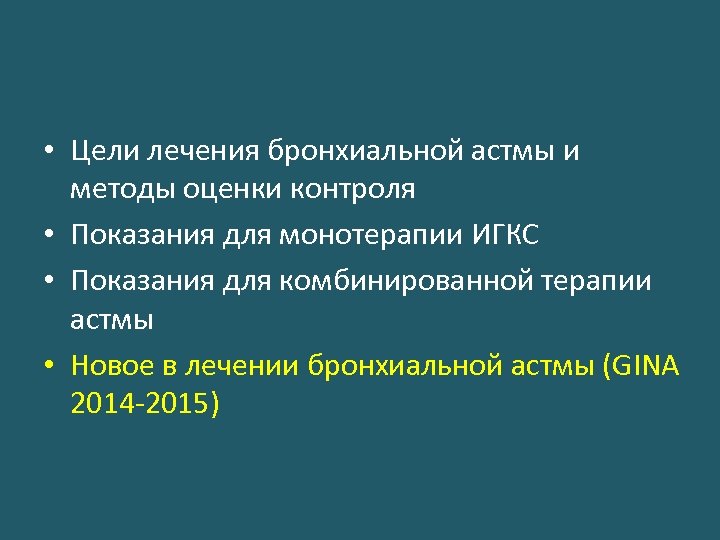 • Цели лечения бронхиальной астмы и методы оценки контроля

• Показания для монотерапии ИГКС

• Показания для комбинированной терапии астмы

• Новое в лечении бронхиальной астмы (GINA 2014-2015)